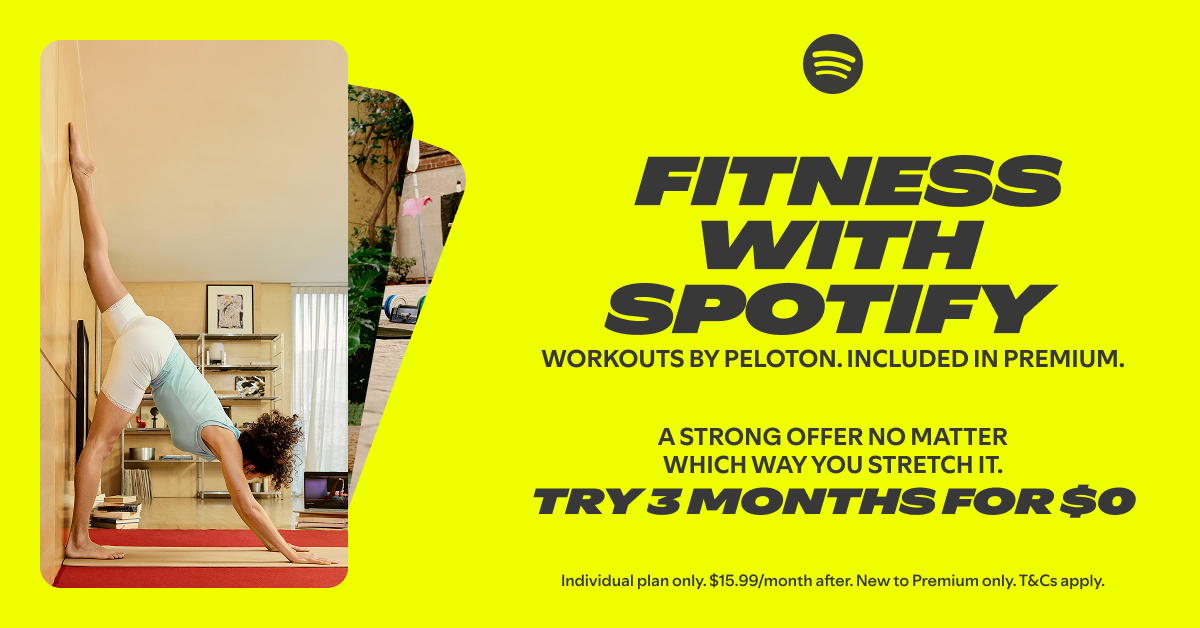 FITNESS WITH SPOTIFY

WORKOUTS BY PELOTON. INCLUDED IN PREMIUM.

A STRONG OFFER NO MATTER WHICH WAY YOU STRETCH IT.

TRY 3 MONTHS FOR $0

Individual plan only. $15.99/month after. New to Premium only. T&Cs apply.